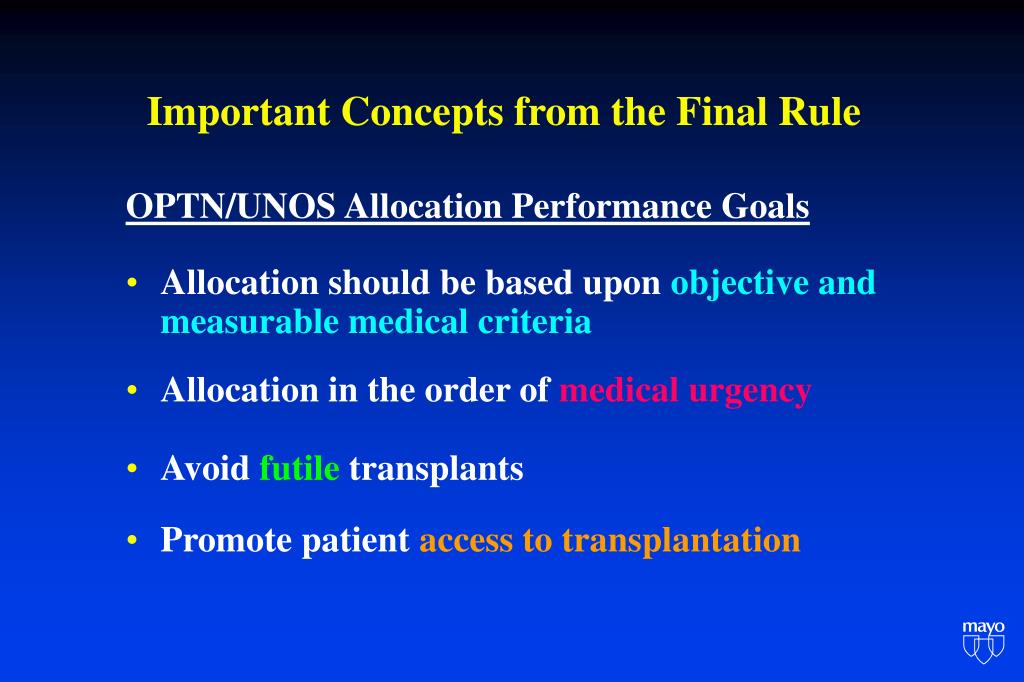 Important Concepts from the Final Rule

OPTN/UNOS Allocation Performance Goals

• Allocation should be based upon objective and measurable medical criteria

• Allocation in the order of medical urgency

• Avoid futile transplants

• Promote patient access to transplantation

mayo